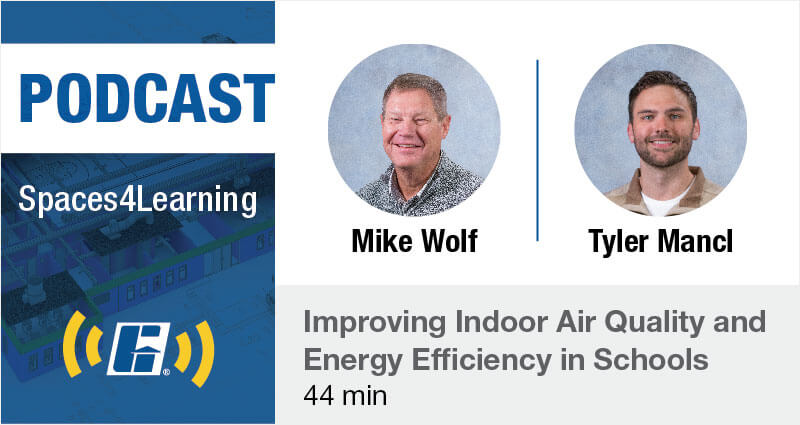 PODCAST

Spaces4Learning

Mike Wolf

Tyler Mancl

Improving Indoor Air Quality and Energy Efficiency in Schools
44 min